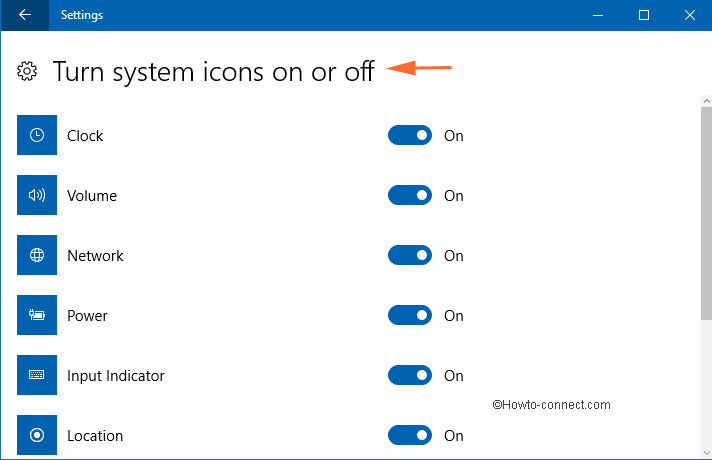 Settings

Turn system icons on or off

Clock On

Volume On

Network On

Power On

Input Indicator On

©Howto-connect.com

Location On